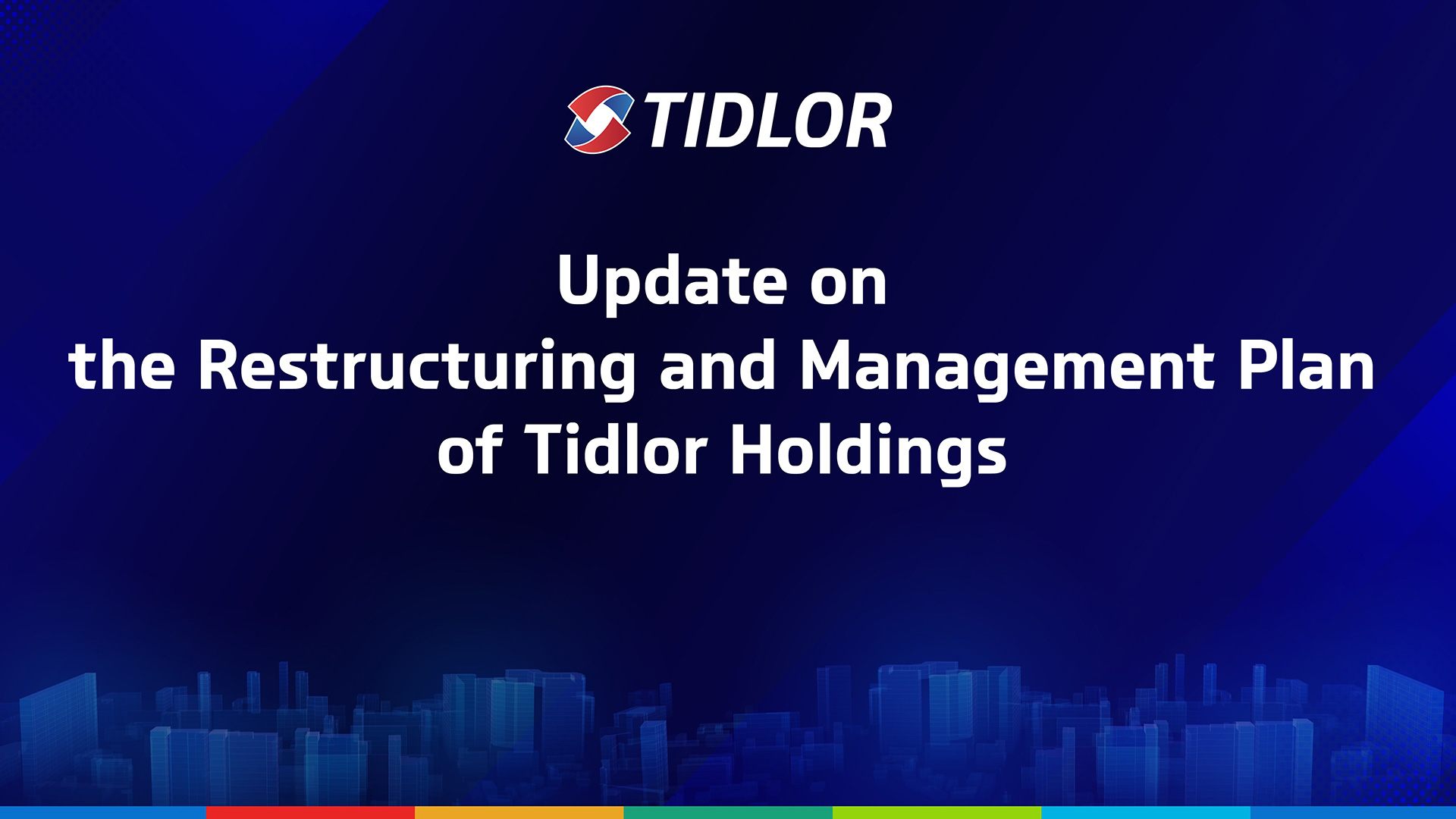 TIDLOR

Update on
the Restructuring and Management Plan
of Tidlor Holdings